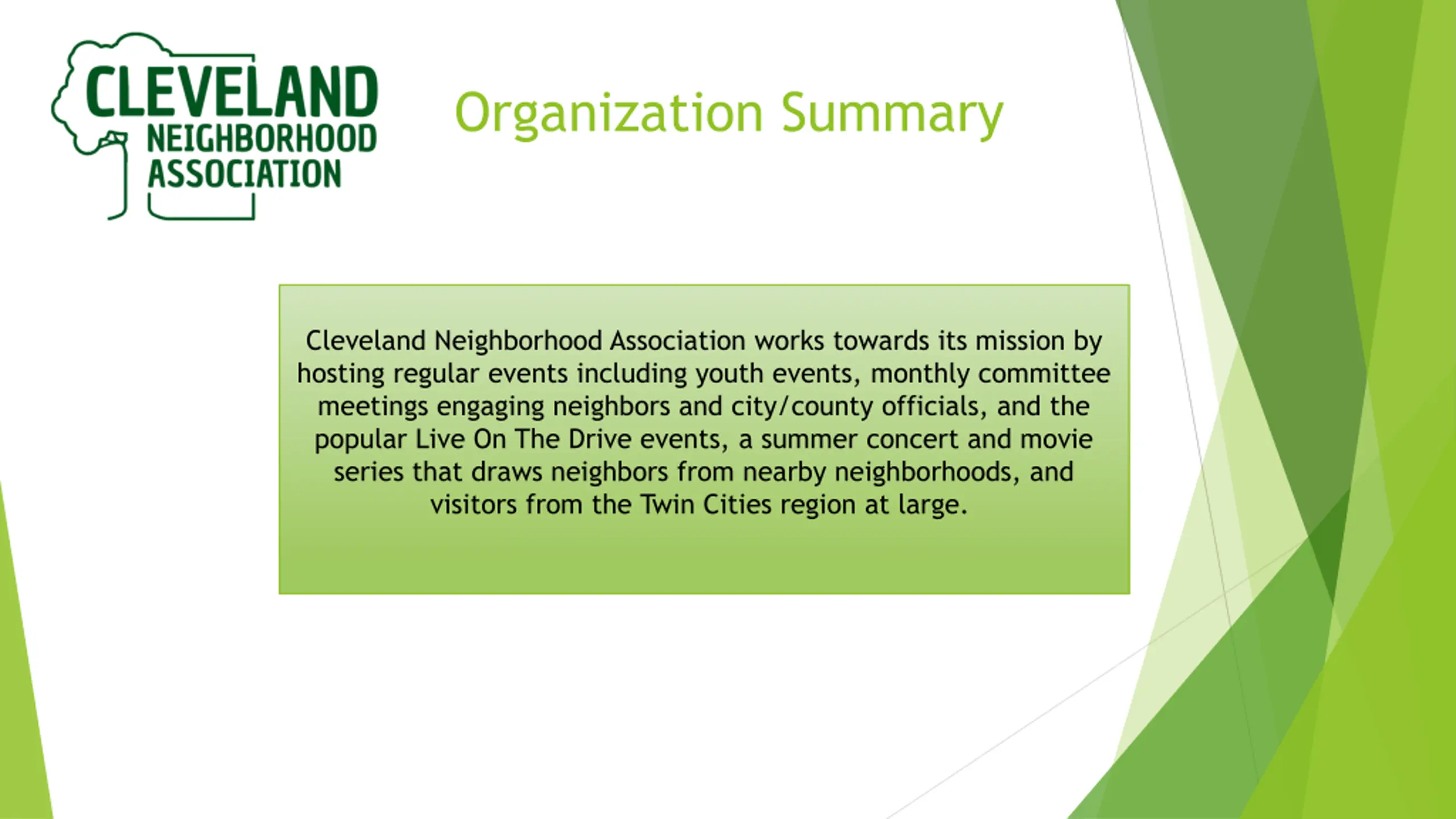 CLEVELAND
NEIGHBORHOOD
ASSOCIATION

Organization Summary

Cleveland Neighborhood Association works towards its mission by hosting regular events including youth events, monthly committee meetings engaging neighbors and city/county officials, and the popular Live On The Drive events, a summer concert and movie series that draws neighbors from nearby neighborhoods, and visitors from the Twin Cities region at large.